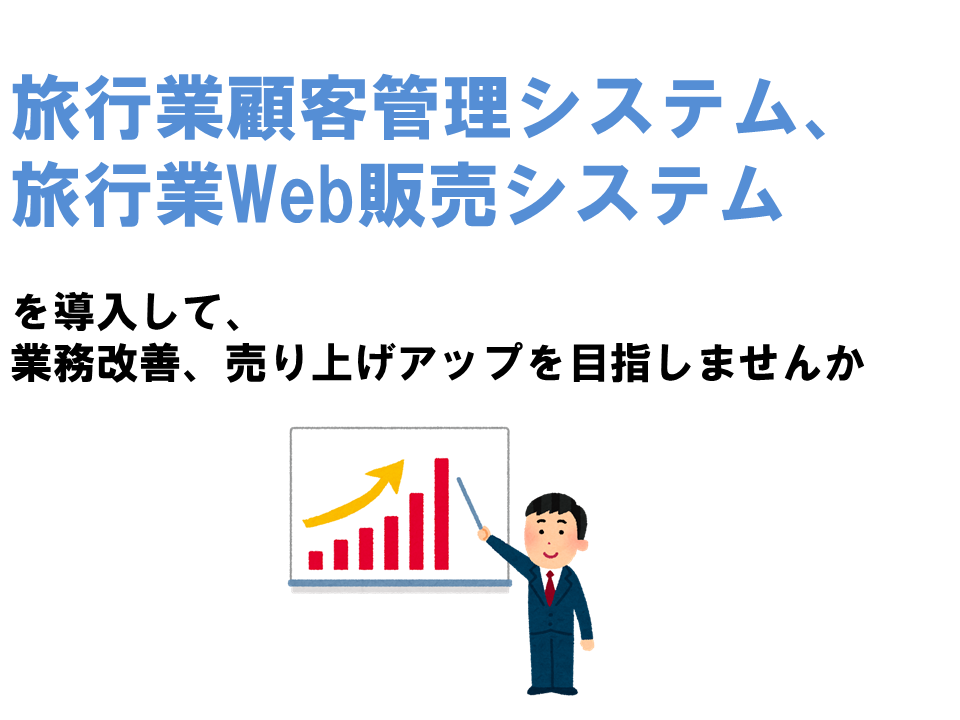 旅行業顧客管理システム、
旅行業Web販売システム

を導入して、
業務改善、売り上げアップを目指しませんか